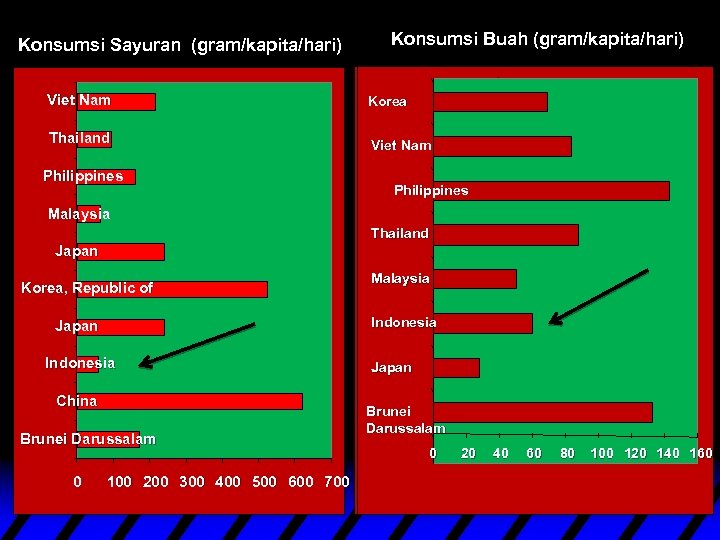 Konsumsi Sayuran (gram/kapita/hari)

Viet Nam
Thailand
Philippines
Malaysia
Japan
Korea, Republic of
Japan
Indonesia
China
Brunei Darussalam

0 100 200 300 400 500 600 700

Konsumsi Buah (gram/kapita/hari)

Korea
Viet Nam
Philippines
Thailand
Malaysia
Indonesia
Japan
Brunei Darussalam

0 20 40 60 80 100 120 140 160